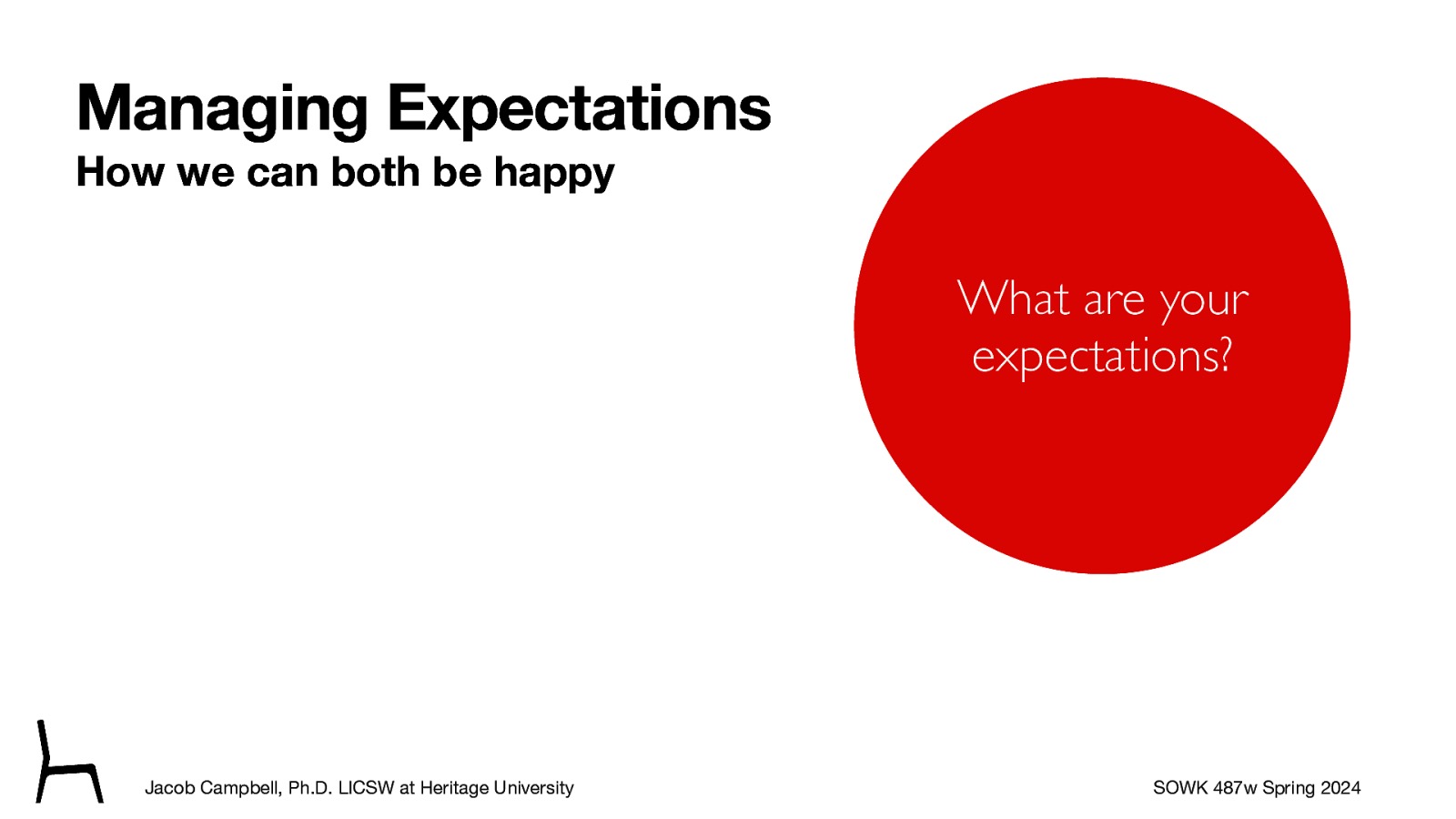 Managing Expectations
How we can both be happy

What are your expectations?

Jacob Campbell, Ph.D. LICSW at Heritage University

SOWK 487w Spring 2024